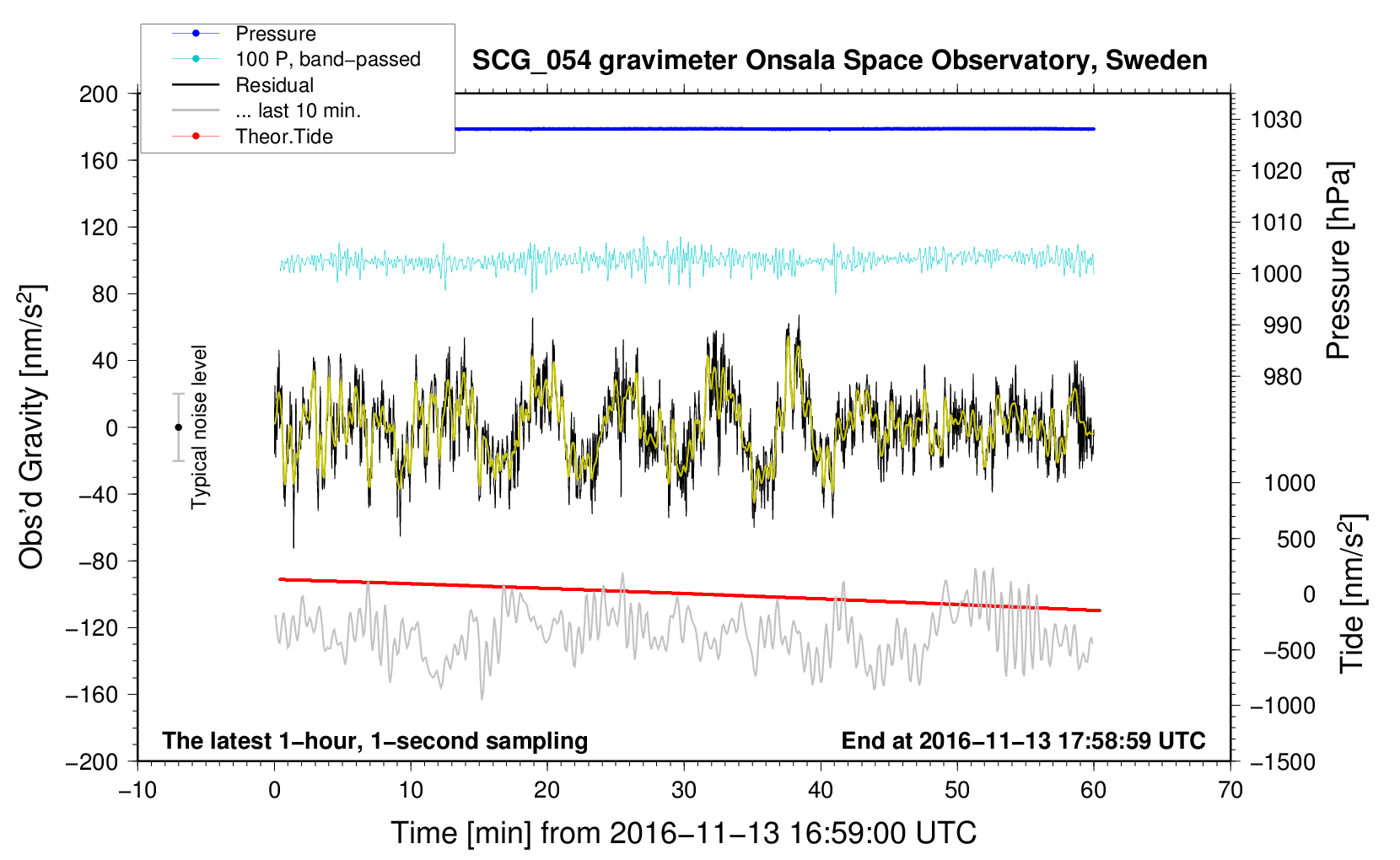 Pressure
100 P, band−passed
Residual
... last 10 min.
Theor.Tide

SCG_054 gravimeter Onsala Space Observatory, Sweden

200
160
120
80
40
0
−40
−80
−120
−160
−200

Obs'd Gravity [nm/s$^2$]

Typical noise level

1030
1020
1010
1000
990
980

Pressure [hPa]

1000
500
0
−500
−1000
−1500

Tide [nm/s$^2$]

The latest 1−hour, 1−second sampling

End at 2016−11−13 17:58:59 UTC

−10
0
10
20
30
40
50
60
70

Time [min] from 2016−11−13 16:59:00 UTC